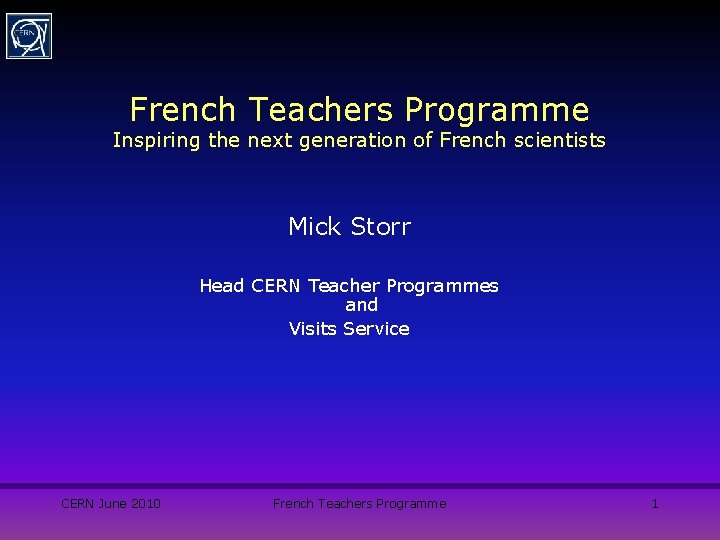 CERN

French Teachers Programme
Inspiring the next generation of French scientists

Mick Storr

Head CERN Teacher Programmes
and
Visits Service

CERN June 2010
French Teachers Programme
1